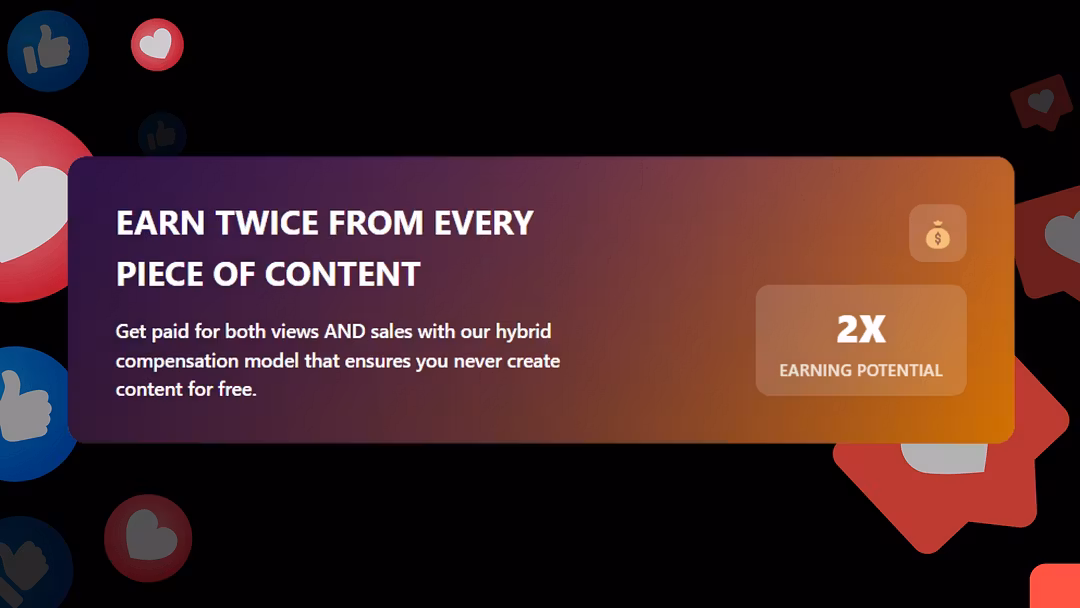 EARN TWICE FROM EVERY PIECE OF CONTENT

Get paid for both views AND sales with our hybrid compensation model that ensures you never create content for free.

2X

EARNING POTENTIAL